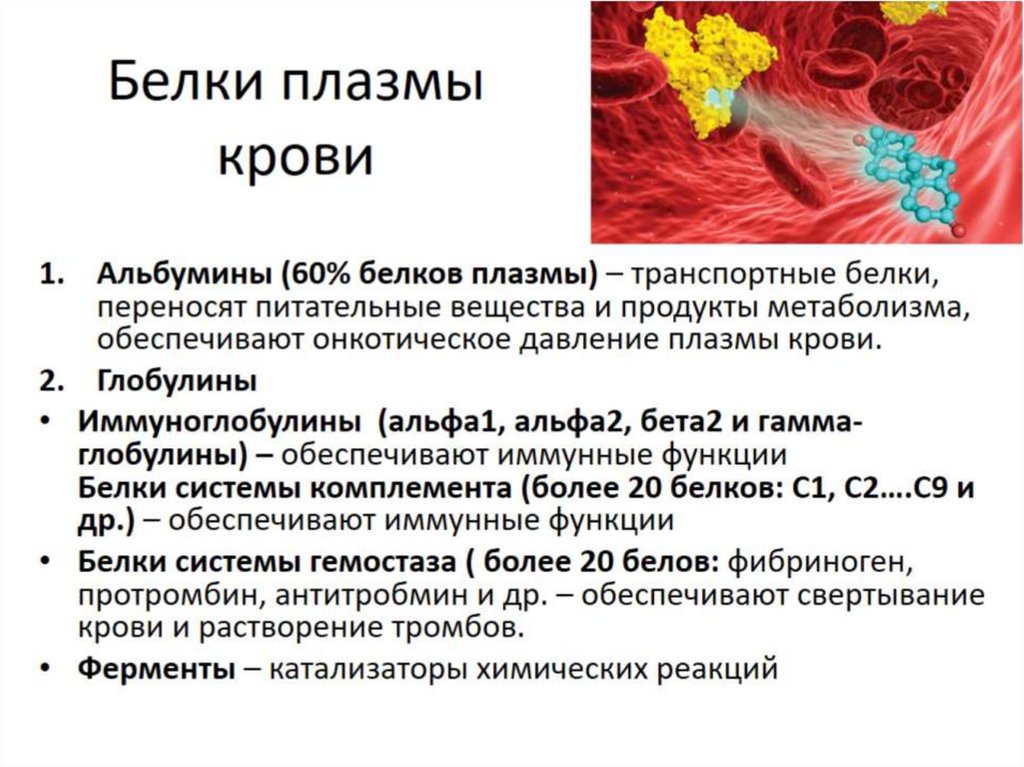 Белки плазмы крови

1. Альбумины (60% белков плазмы) – транспортные белки, переносят питательные вещества и продукты метаболизма, обеспечивают онкотическое давление плазмы крови.

2. Глобулины

• Иммуноглобулины (альфа1, альфа2, бета2 и гамма-глобулины) – обеспечивают иммунные функции
Белки системы комплемента (более 20 белков: С1, С2….С9 и др.) – обеспечивают иммунные функции

• Белки системы гемостаза ( более 20 белов: фибриноген, протромбин, антитробмин и др. – обеспечивают свертывание крови и растворение тромбов.

• Ферменты – катализаторы химических реакций